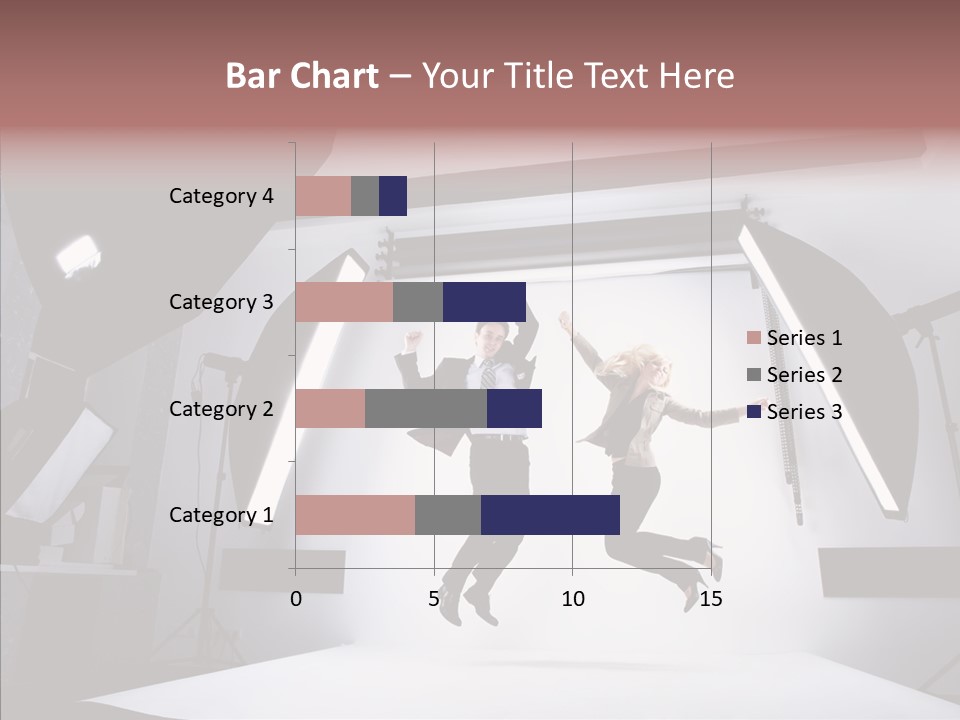 Bar Chart – Your Title Text Here

Category 4
Category 3
Category 2
Category 1

0
5
10
15

Series 1
Series 2
Series 3